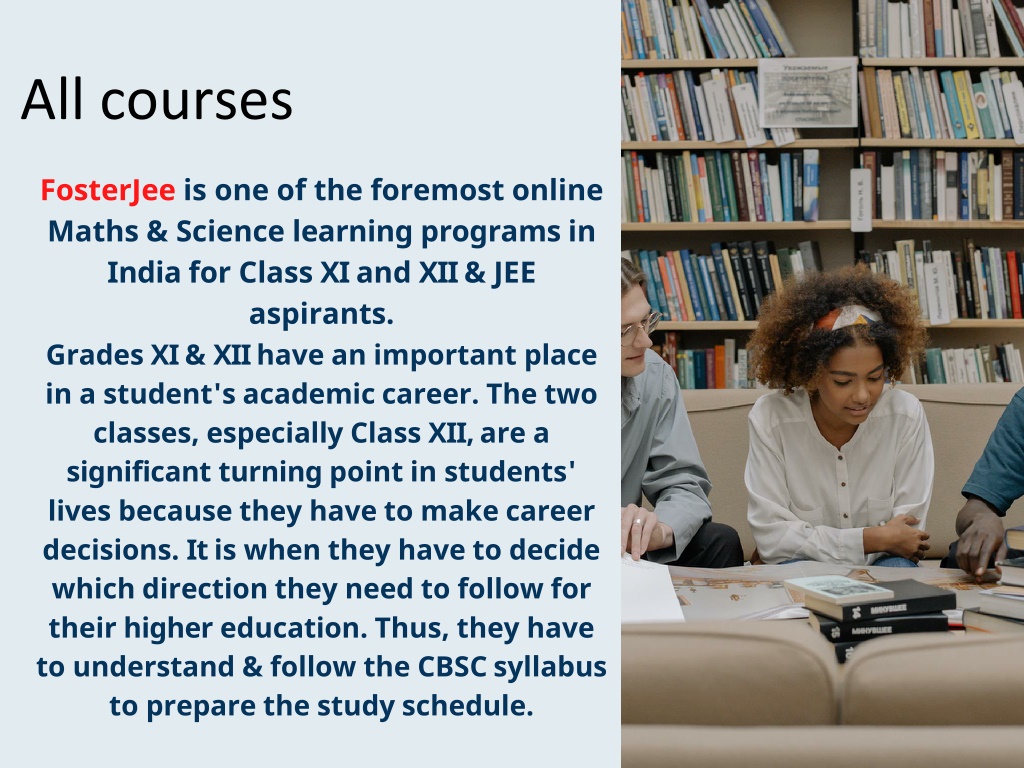 All courses

FosterJee is one of the foremost online Maths & Science learning programs in India for Class XI and XII & JEE aspirants.
Grades XI & XII have an important place in a student's academic career. The two classes, especially Class XII, are a significant turning point in students' lives because they have to make career decisions. It is when they have to decide which direction they need to follow for their higher education. Thus, they have to understand & follow the CBSC syllabus to prepare the study schedule.